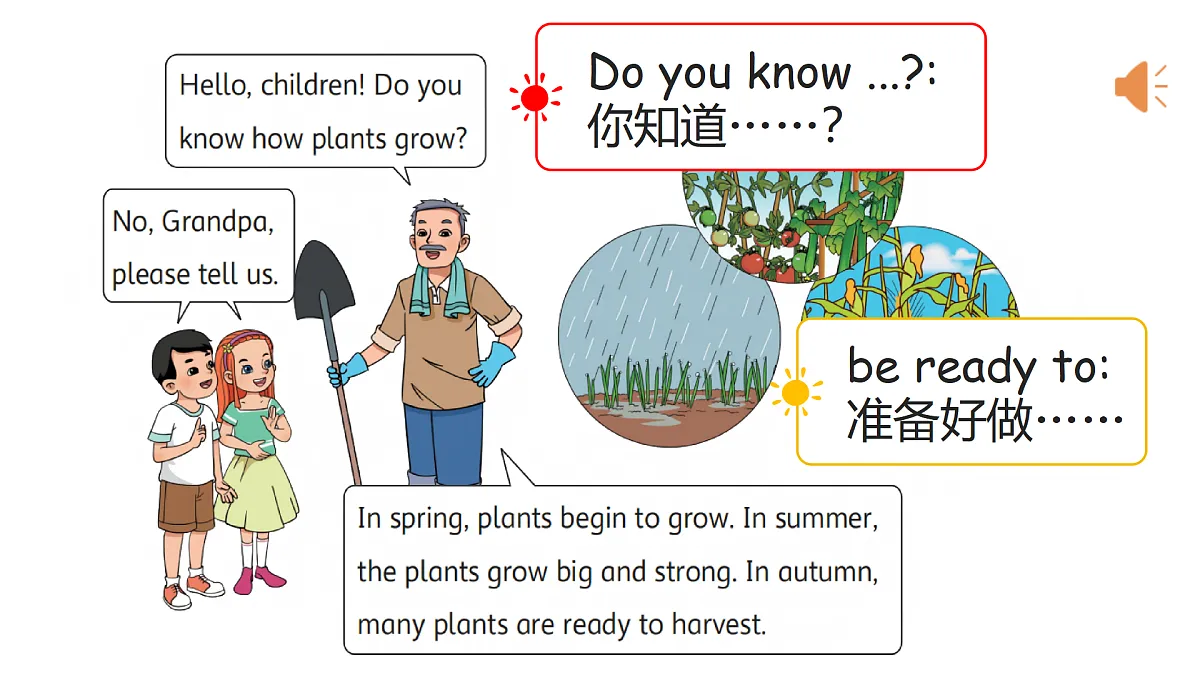 Hello, children! Do you know how plants grow?

Do you know ...?:
你知道……?

No, Grandpa, please tell us.

be ready to:
准备好做……

In spring, plants begin to grow. In summer, the plants grow big and strong. In autumn, many plants are ready to harvest.